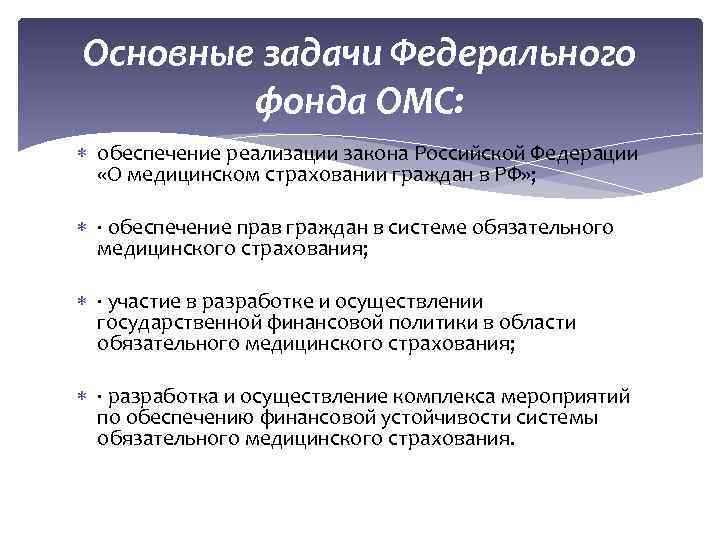 Основные задачи Федерального фонда ОМС:

∗ обеспечение реализации закона Российской Федерации «О медицинском страховании граждан в РФ»;

∗ · обеспечение прав граждан в системе обязательного медицинского страхования;

∗ · участие в разработке и осуществлении государственной финансовой политики в области обязательного медицинского страхования;

∗ · разработка и осуществление комплекса мероприятий по обеспечению финансовой устойчивости системы обязательного медицинского страхования.